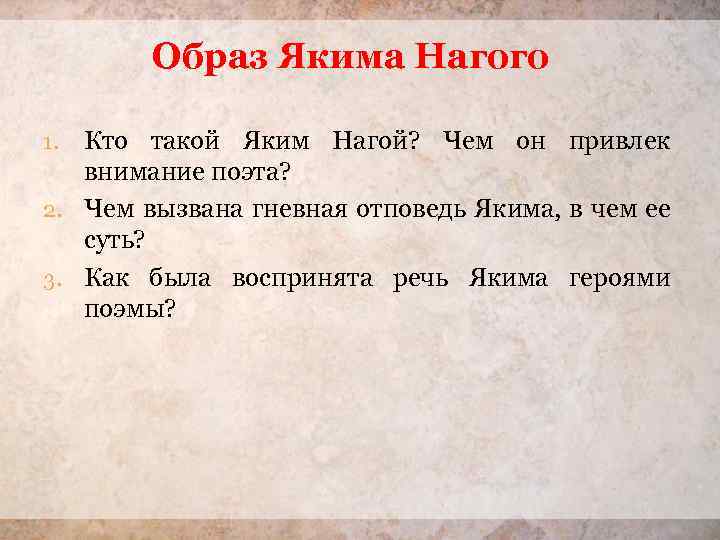 Образ Якима Нагого

1. Кто такой Яким Нагой? Чем он привлек внимание поэта?
2. Чем вызвана гневная отповедь Якима, в чем ее суть?
3. Как была воспринята речь Якима героями поэмы?